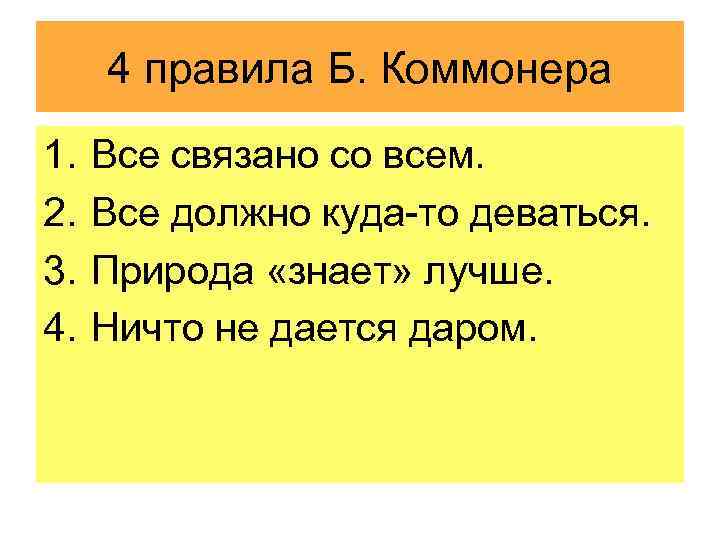 4 правила Б. Коммонера

1. Все связано со всем.
2. Все должно куда-то деваться.
3. Природа «знает» лучше.
4. Ничто не дается даром.